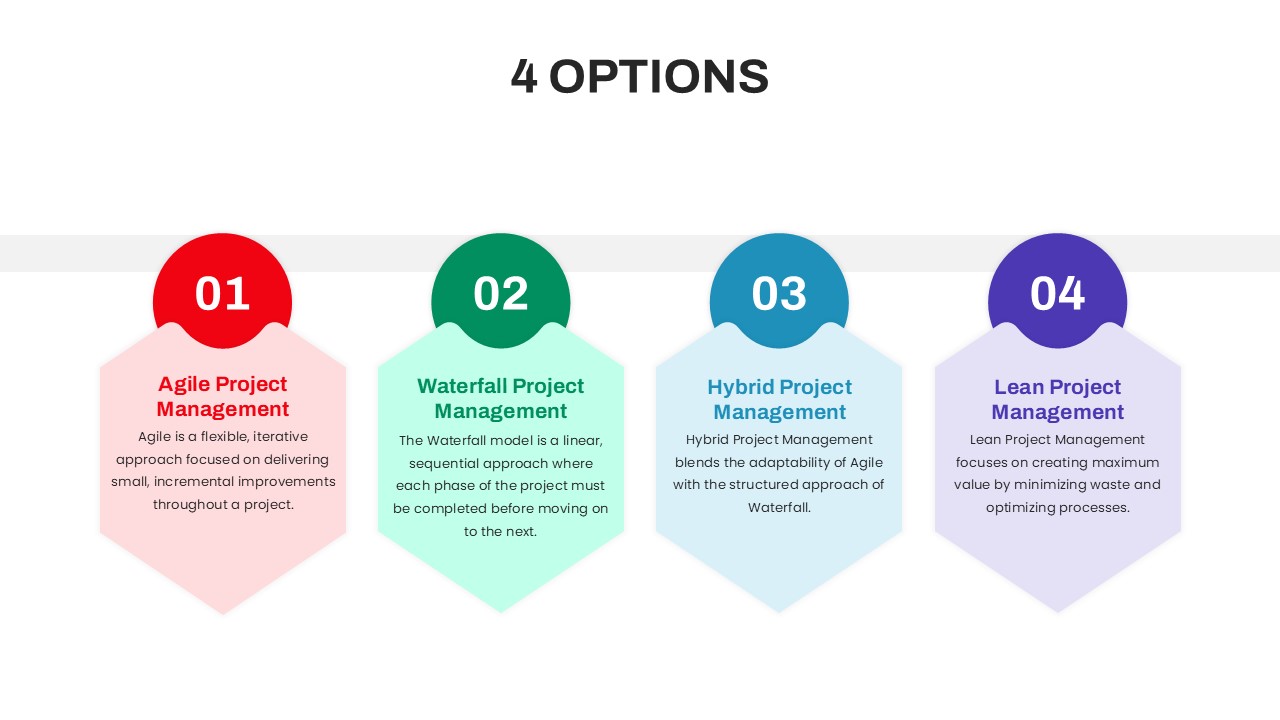 4 OPTIONS

01

Agile Project Management

Agile is a flexible, iterative approach focused on delivering small, incremental improvements throughout a project.

02

Waterfall Project Management

The Waterfall model is a linear, sequential approach where each phase of the project must be completed before moving on to the next.

03

Hybrid Project Management

Hybrid Project Management blends the adaptability of Agile with the structured approach of Waterfall.

04

Lean Project Management

Lean Project Management focuses on creating maximum value by minimizing waste and optimizing processes.